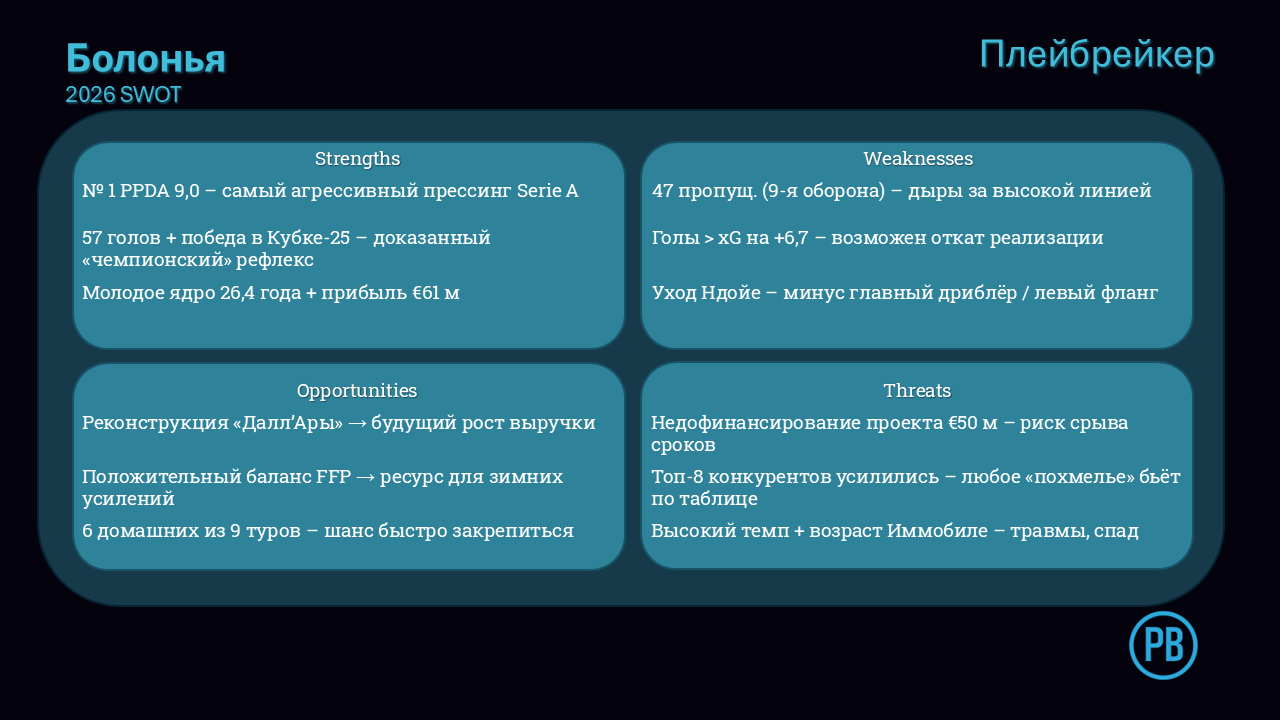 Болонья
2026 SWOT

Плейбрейкер

Strengths

№ 1 PPDA 9,0 – самый агрессивный прессинг Serie A

57 голов + победа в Кубке-25 – доказанный «чемпионский» рефлекс

Молодое ядро 26,4 года + прибыль €61 м

Weaknesses

47 пропущ. (9-я оборона) – дыры за высокой линией

Голы > xG на +6,7 – возможен откат реализации

Уход Ндойе – минус главный дриблёр / левый фланг

Opportunities

Реконструкция «Далл'Ары» → будущий рост выручки

Положительный баланс FFP → ресурс для зимних усилений

6 домашних из 9 туров – шанс быстро закрепиться

Threats

Недофинансирование проекта €50 м – риск срыва сроков

Топ-8 конкурентов усилились – любое «похмелье» бьёт по таблице

Высокий темп + возраст Иммобиле – травмы, спад

PB